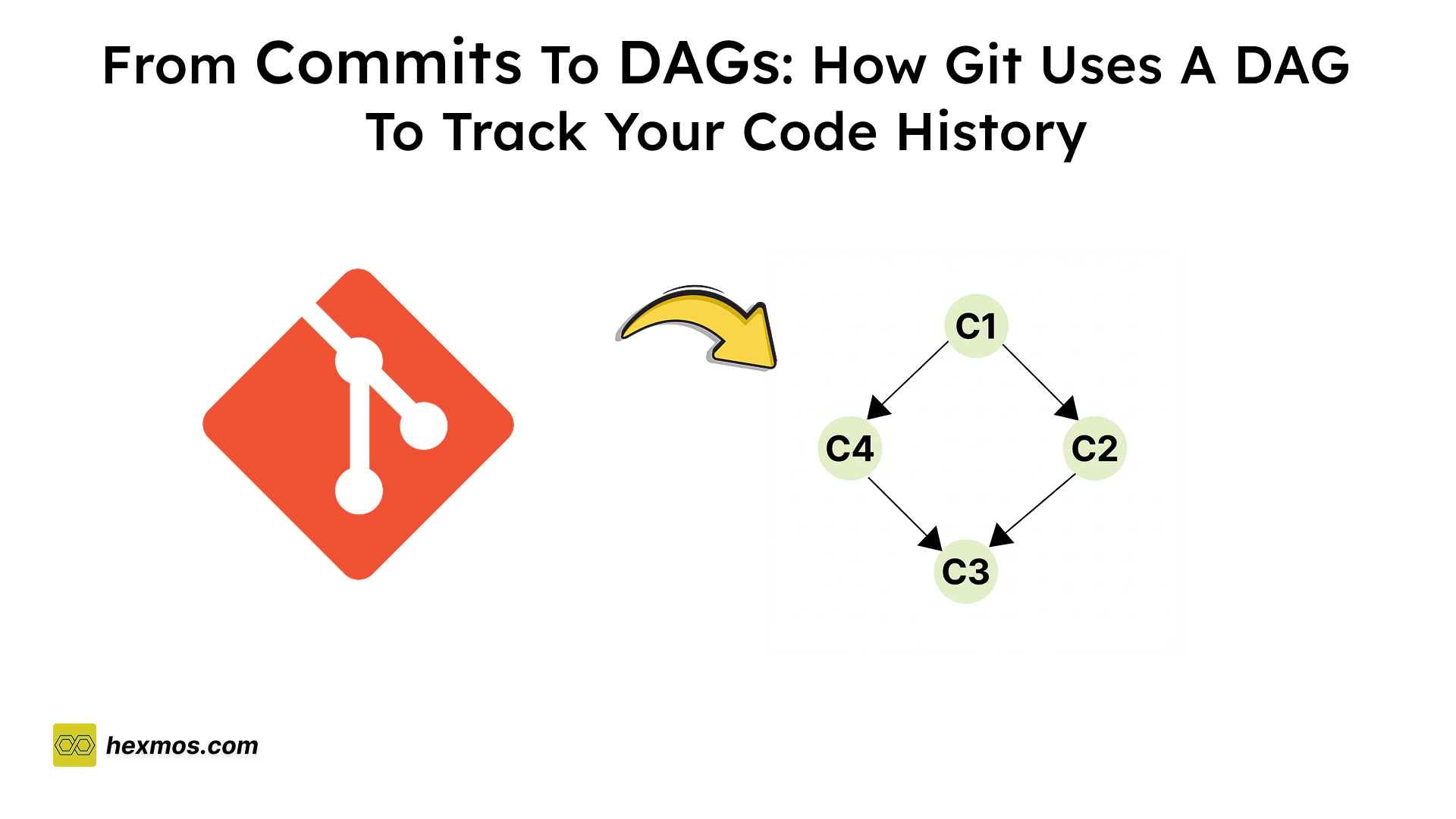 From Commits To DAGs: How Git Uses A DAG To Track Your Code History

C1

C4

C2

C3

hexmos.com